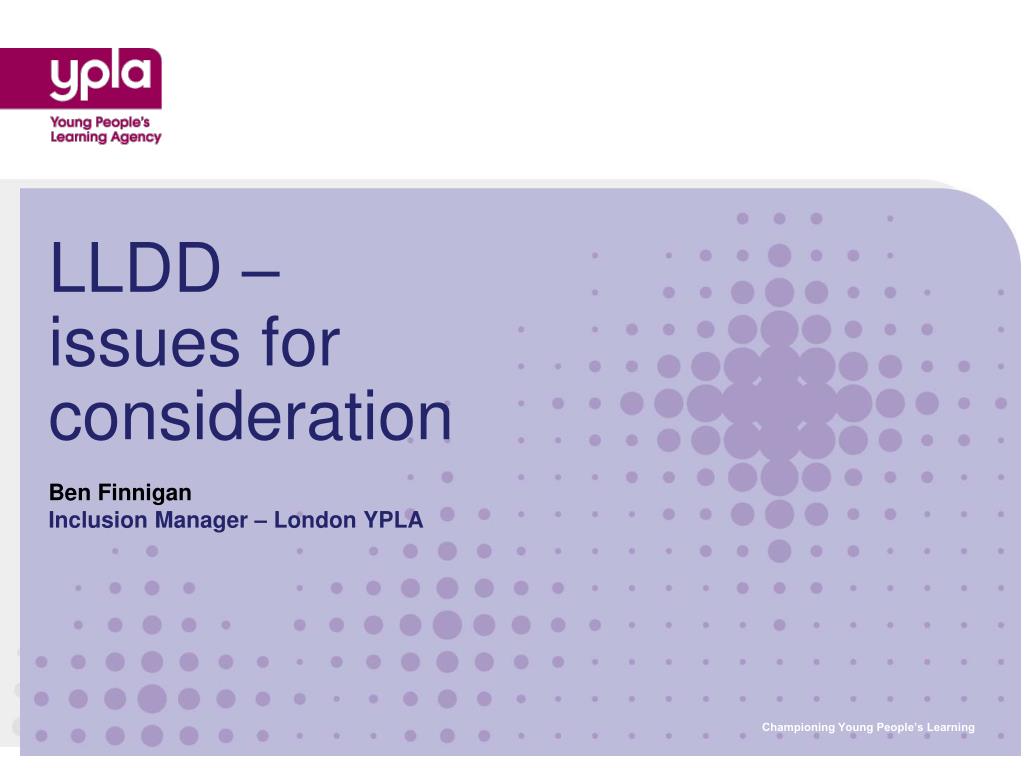 ypla
Young People's Learning Agency

LLDD – issues for consideration

Ben Finnigan
Inclusion Manager – London YPLA

Championing Young People's Learning